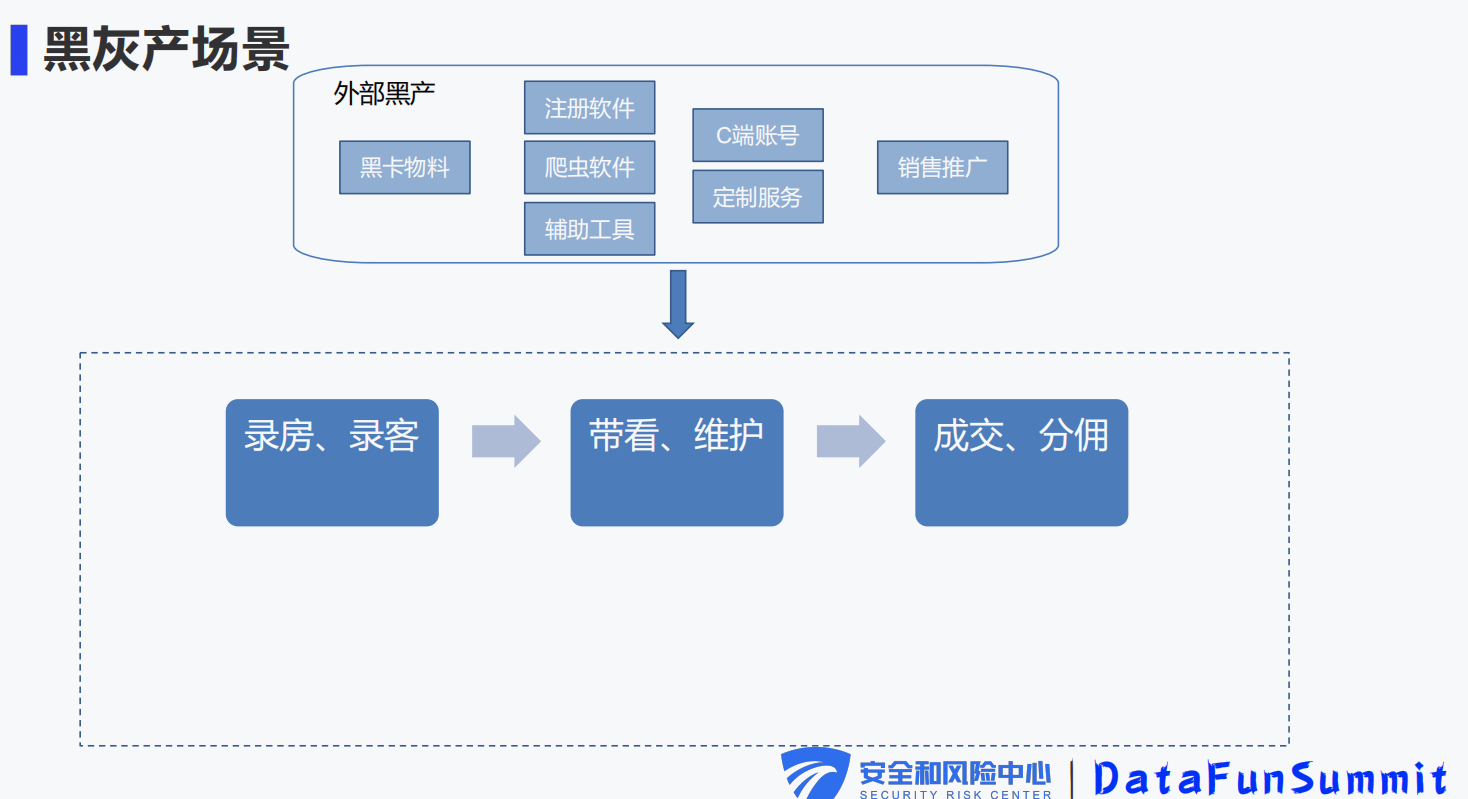 黑灰产场景

外部黑产

黑卡物料

注册软件

爬虫软件

辅助工具

C端账号

定制服务

销售推广

录房、录客

带看、维护

成交、分佣

安全和风险中心
SECURITY RISK CENTER
DataFunSummit